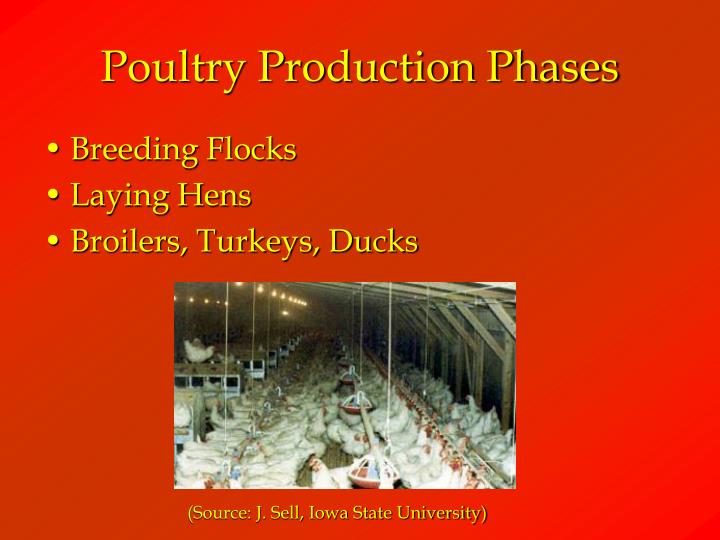 Poultry Production Phases

• Breeding Flocks
• Laying Hens
• Broilers, Turkeys, Ducks

(Source: J. Sell, Iowa State University)